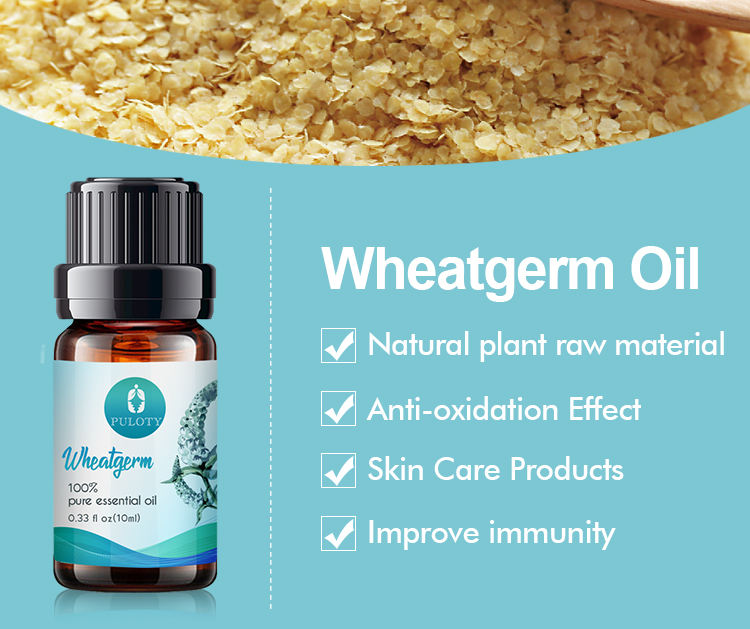 PULOTY
Wheatgerm
100%
pure essential oil
0.33 fl oz(10ml)

Wheatgerm Oil

Natural plant raw material

Anti-oxidation Effect

Skin Care Products

Improve immunity